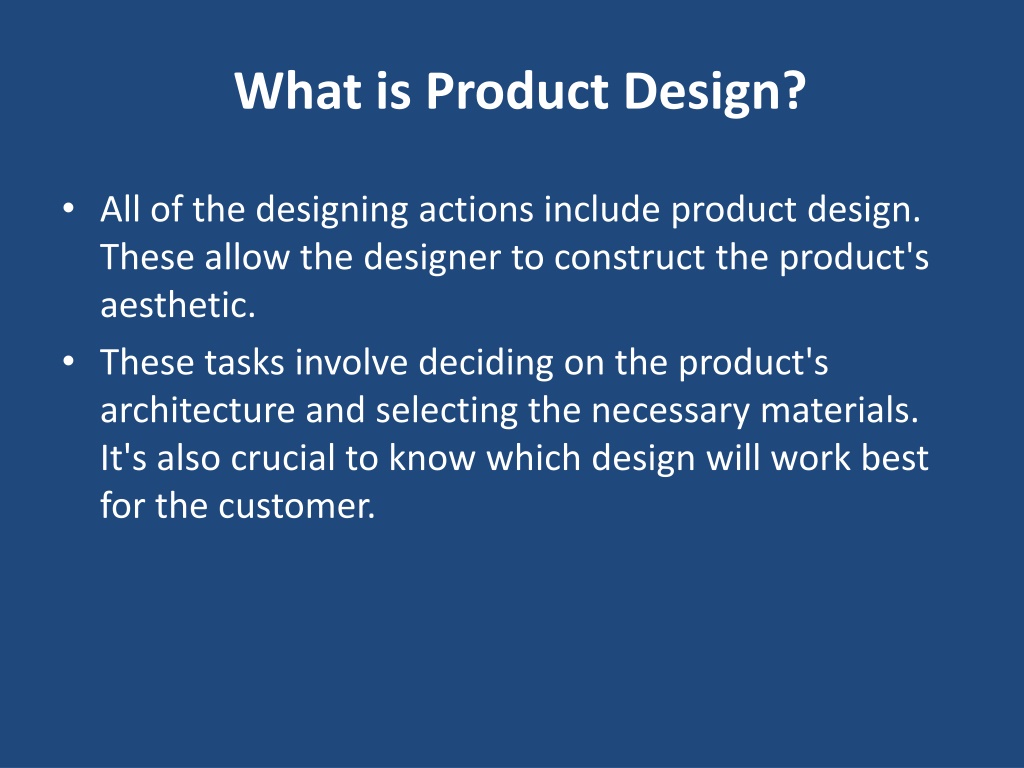 What is Product Design?

• All of the designing actions include product design. These allow the designer to construct the product's aesthetic.
• These tasks involve deciding on the product's architecture and selecting the necessary materials. It's also crucial to know which design will work best for the customer.